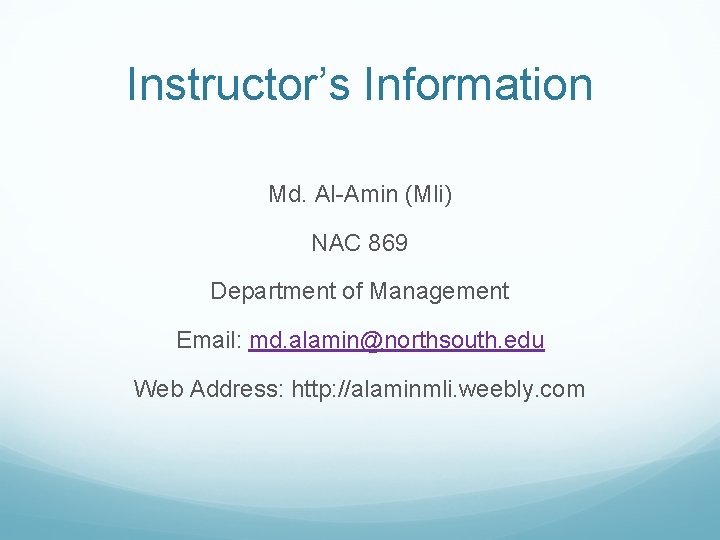 Instructor's Information

Md. Al-Amin (Mli)

NAC 869

Department of Management

Email: md.alamin@northsouth.edu

Web Address: http://alaminmli.weebly.com